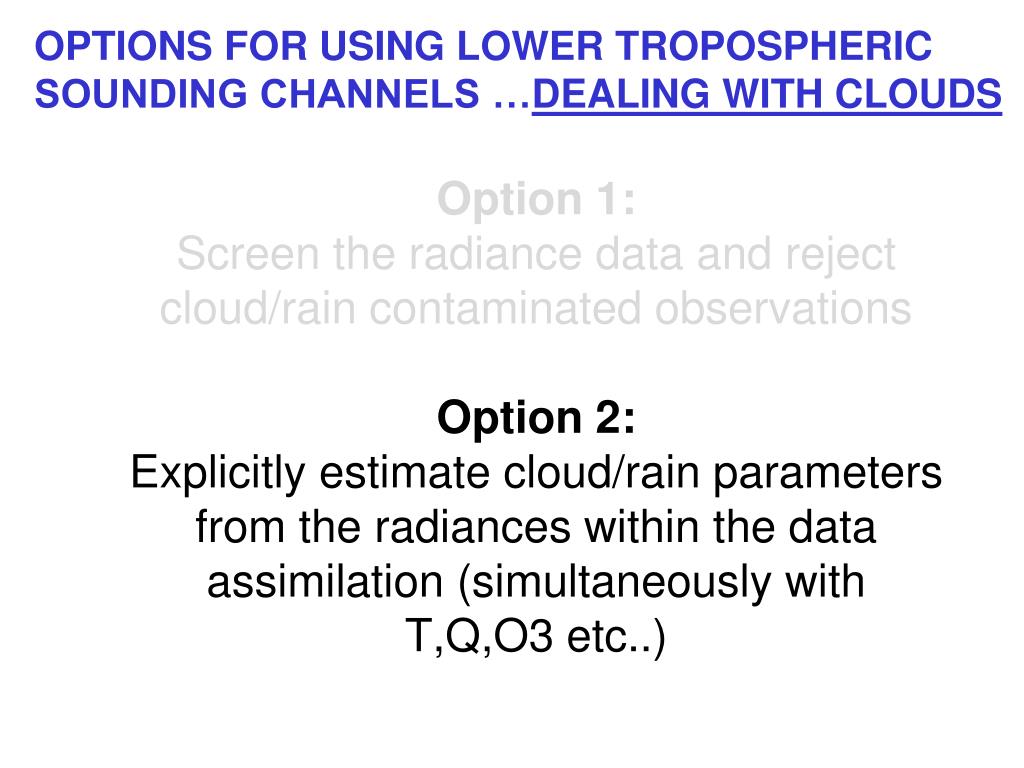 OPTIONS FOR USING LOWER TROPOSPHERIC SOUNDING CHANNELS …DEALING WITH CLOUDS

Option 1:
Screen the radiance data and reject cloud/rain contaminated observations

Option 2:
Explicitly estimate cloud/rain parameters from the radiances within the data assimilation (simultaneously with T,Q,O3 etc..)